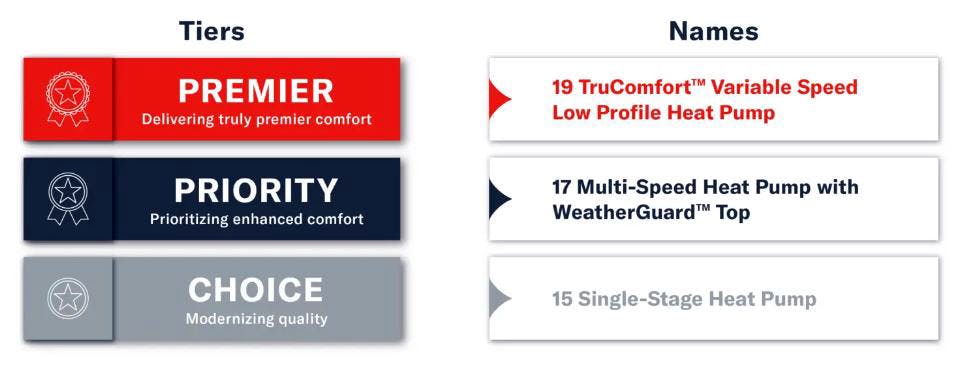 Tiers

PREMIER
Delivering truly premier comfort

PRIORITY
Prioritizing enhanced comfort

CHOICE
Modernizing quality

Names

19 TruComfort™ Variable Speed Low Profile Heat Pump

17 Multi-Speed Heat Pump with WeatherGuard™ Top

15 Single-Stage Heat Pump